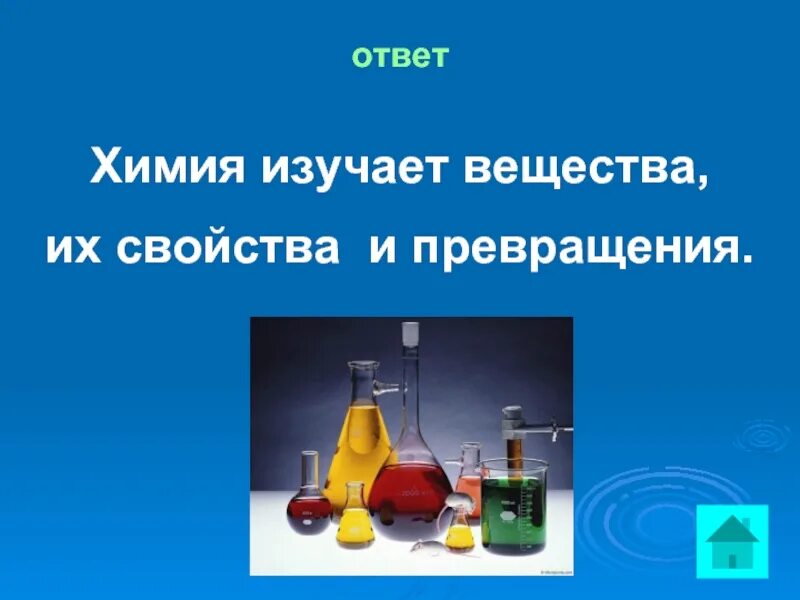 ответ

Химия изучает вещества, их свойства и превращения.